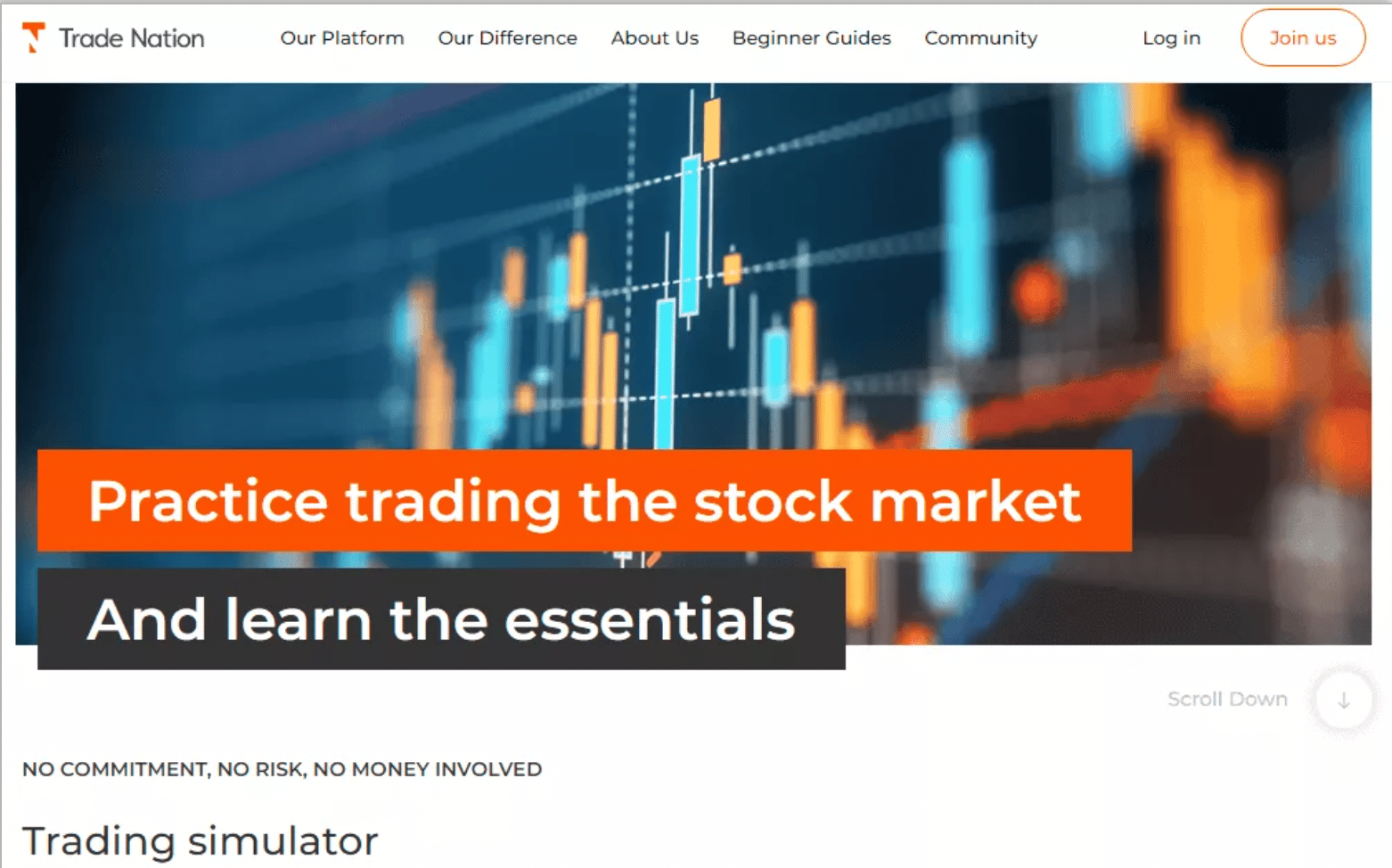 Trade Nation

Our Platform Our Difference About Us Beginner Guides Community Log in Join us

Practice trading the stock market

And learn the essentials

Scroll Down

NO COMMITMENT, NO RISK, NO MONEY INVOLVED

Trading simulator